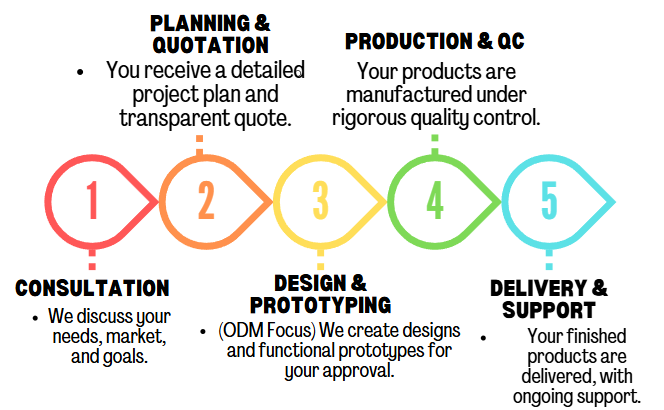 PLANNING & QUOTATION

• You receive a detailed project plan and transparent quote.

PRODUCTION & QC

Your products are manufactured under rigorous quality control.

1

2

3

4

5

CONSULTATION

• We discuss your needs, market, and goals.

DESIGN & PROTOTYPING

• (ODM Focus) We create designs and functional prototypes for your approval.

DELIVERY & SUPPORT

• Your finished products are delivered, with ongoing support.